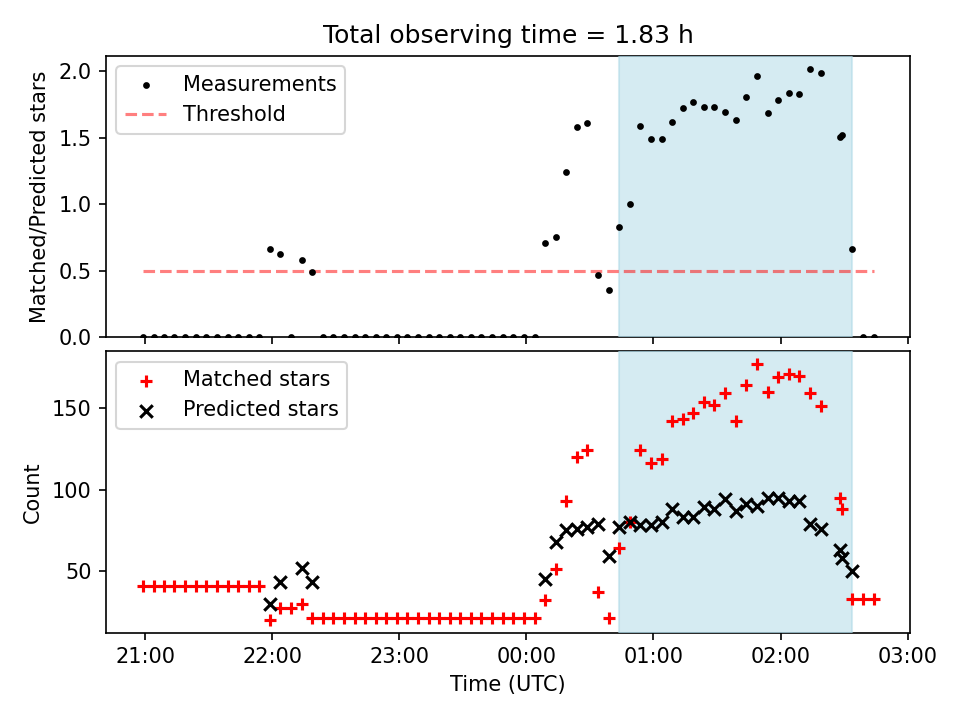 Total observing time = 1.83 h

Measurements
Threshold

Matched/Predicted stars

2.0
1.5
1.0
0.5
0.0

Matched stars
Predicted stars

Count

150
100
50

21:00
22:00
23:00
00:00
01:00
02:00
03:00

Time (UTC)